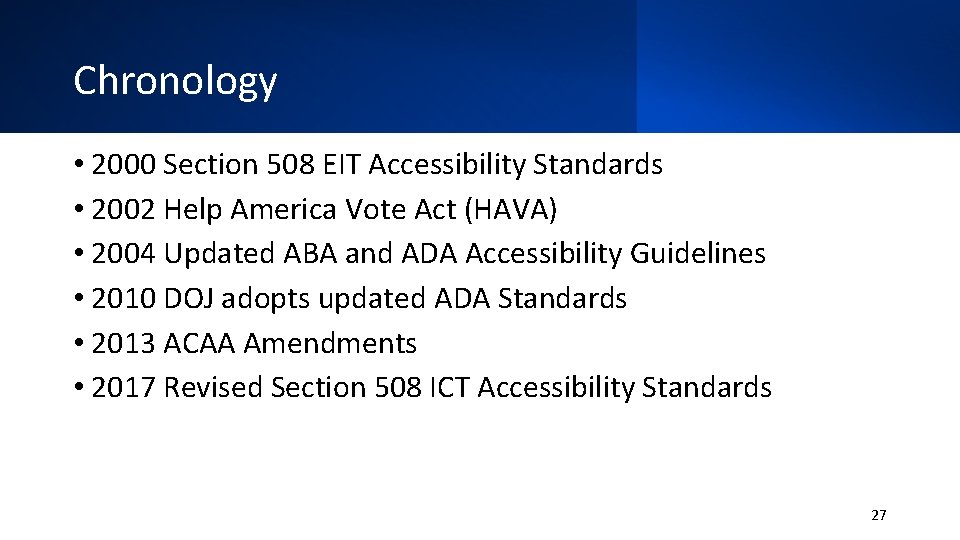 Chronology

• 2000 Section 508 EIT Accessibility Standards
• 2002 Help America Vote Act (HAVA)
• 2004 Updated ABA and ADA Accessibility Guidelines
• 2010 DOJ adopts updated ADA Standards
• 2013 ACAA Amendments
• 2017 Revised Section 508 ICT Accessibility Standards

27